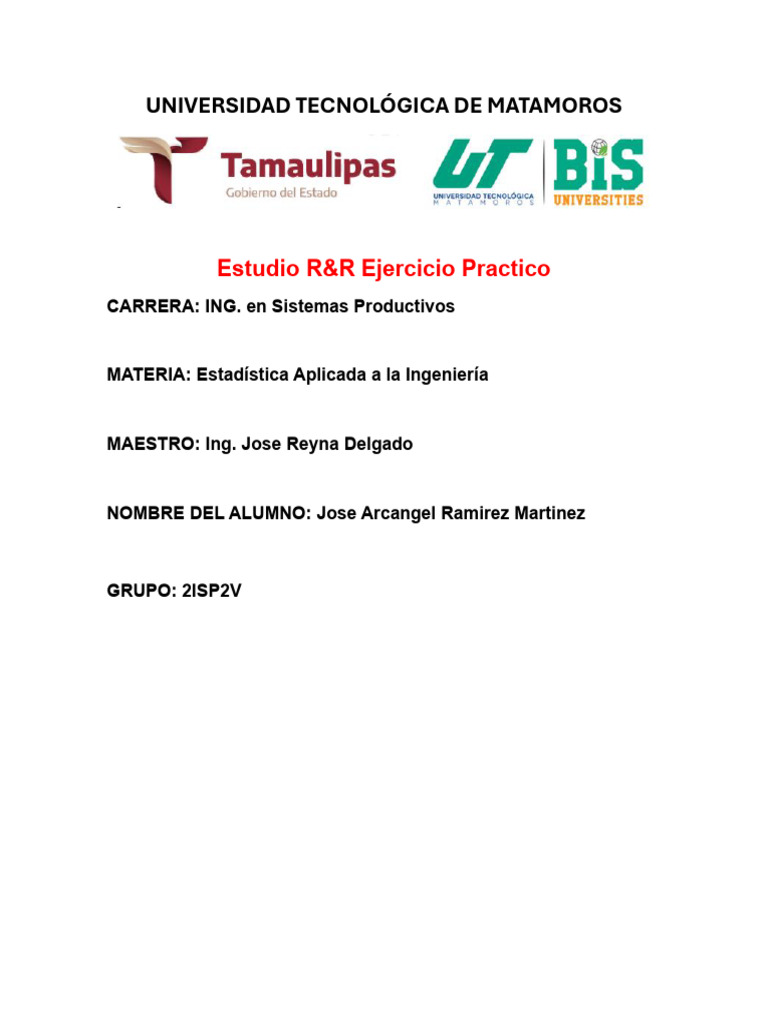 UNIVERSIDAD TECNOLÓGICA DE MATAMOROS

Tamaulipas
Gobierno del Estado

UT
UNIVERSIDAD TECNOLÓGICA
MATAMOROS

BIS
UNIVERSITIES

Estudio R&R Ejercicio Practico

CARRERA: ING. en Sistemas Productivos

MATERIA: Estadística Aplicada a la Ingeniería

MAESTRO: Ing. Jose Reyna Delgado

NOMBRE DEL ALUMNO: Jose Arcangel Ramirez Martinez

GRUPO: 2ISP2V